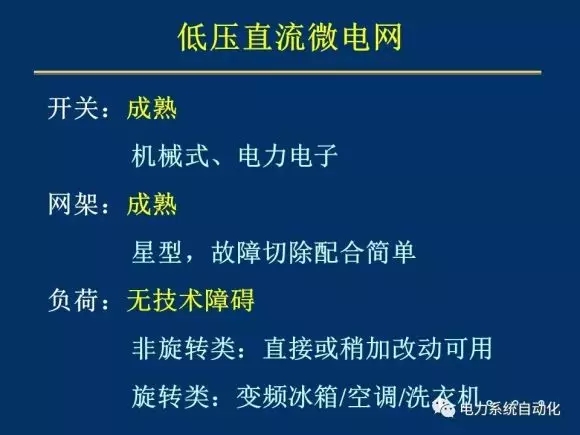 低压直流微电网

开关：成熟

机械式、电力电子

网架：成熟

星型，故障切除配合简单

负荷：无技术障碍

非旋转类：直接或稍加改动可用

旋转类：变频冰箱/空调/洗衣机……

电力系统自动化